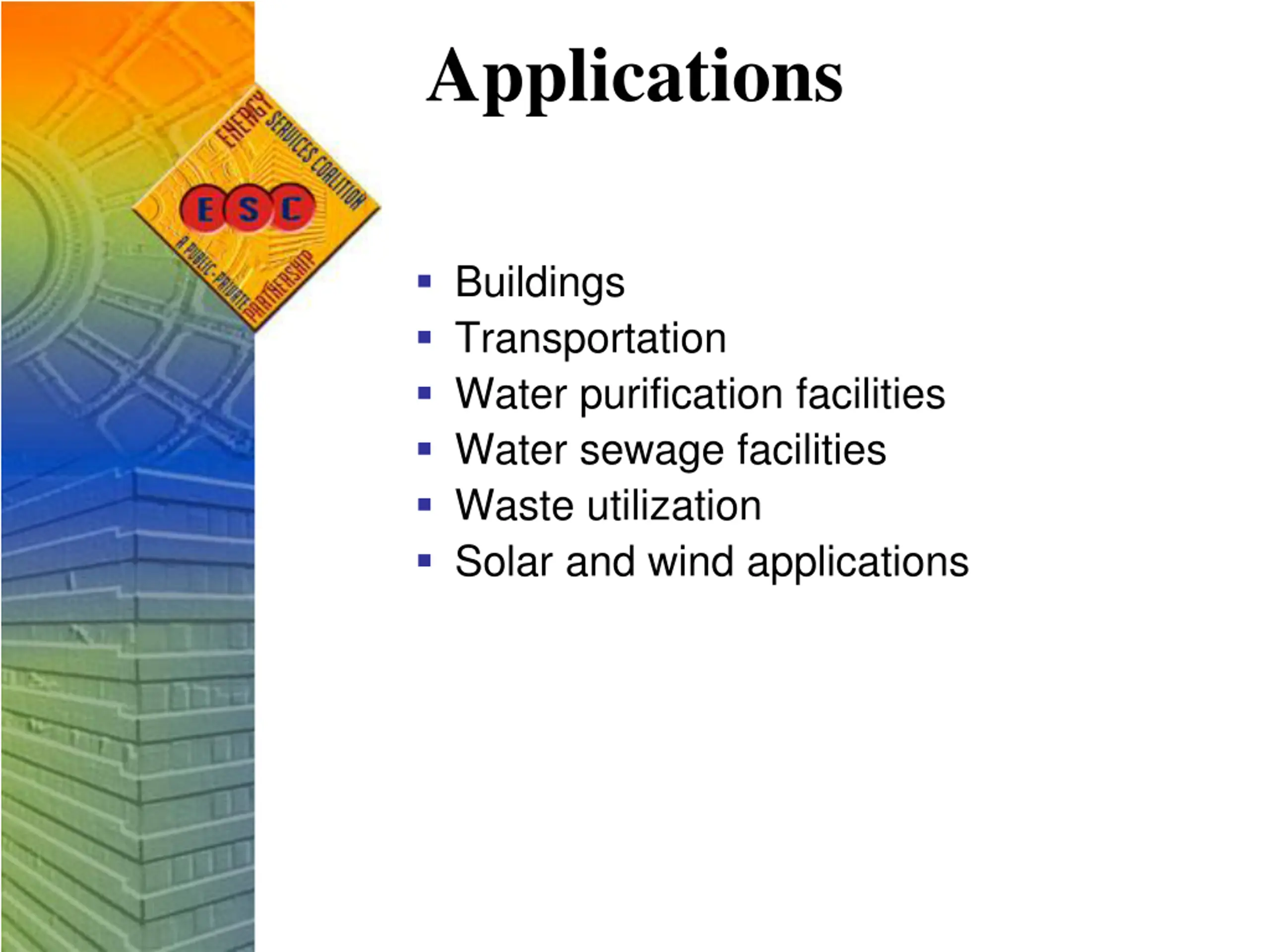 ENERGY SERVICES COALITION
ESC
A PUBLIC-PRIVATE PARTNERSHIP

Applications

- Buildings
- Transportation
- Water purification facilities
- Water sewage facilities
- Waste utilization
- Solar and wind applications